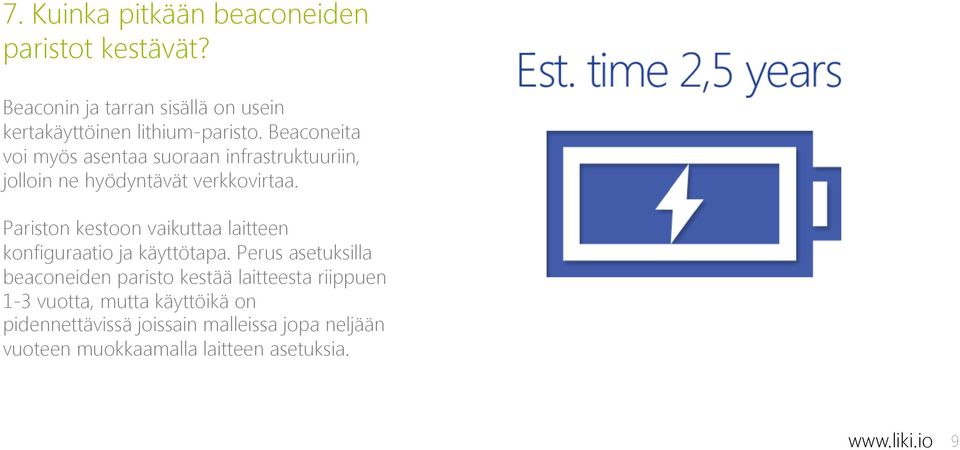 7. Kuinka pitkään beaconeiden paristot kestävät?

Beaconin ja tarran sisällä on usein kertakäyttöinen lithium-paristo. Beaconeita voi myös asentaa suoraan infrastruktuuriin, jolloin ne hyödyntävät verkkovirtaa.

Pariston kestoon vaikuttaa laitteen konfiguraatio ja käyttötapa. Perus asetuksilla beaconeiden paristo kestää laitteesta riippuen 1-3 vuotta, mutta käyttöikä on pidennettävissä joissain malleissa jopa neljään vuoteen muokkaamalla laitteen asetuksia.

Est. time 2,5 years

www.liki.io 9